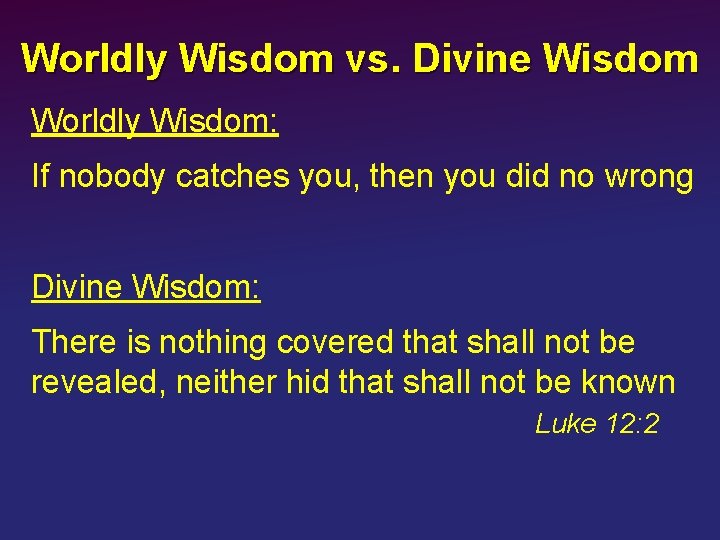 Worldly Wisdom vs. Divine Wisdom

Worldly Wisdom:

If nobody catches you, then you did no wrong

Divine Wisdom:

There is nothing covered that shall not be revealed, neither hid that shall not be known

Luke 12:2